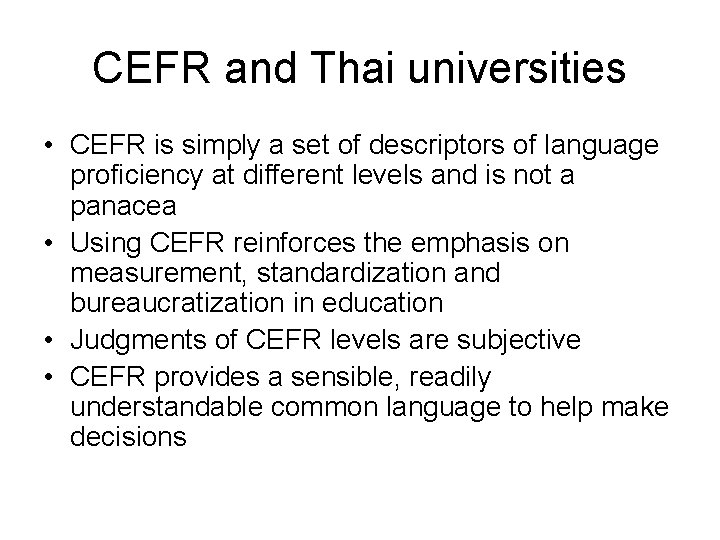 CEFR and Thai universities

• CEFR is simply a set of descriptors of language proficiency at different levels and is not a panacea
• Using CEFR reinforces the emphasis on measurement, standardization and bureaucratization in education
• Judgments of CEFR levels are subjective
• CEFR provides a sensible, readily understandable common language to help make decisions